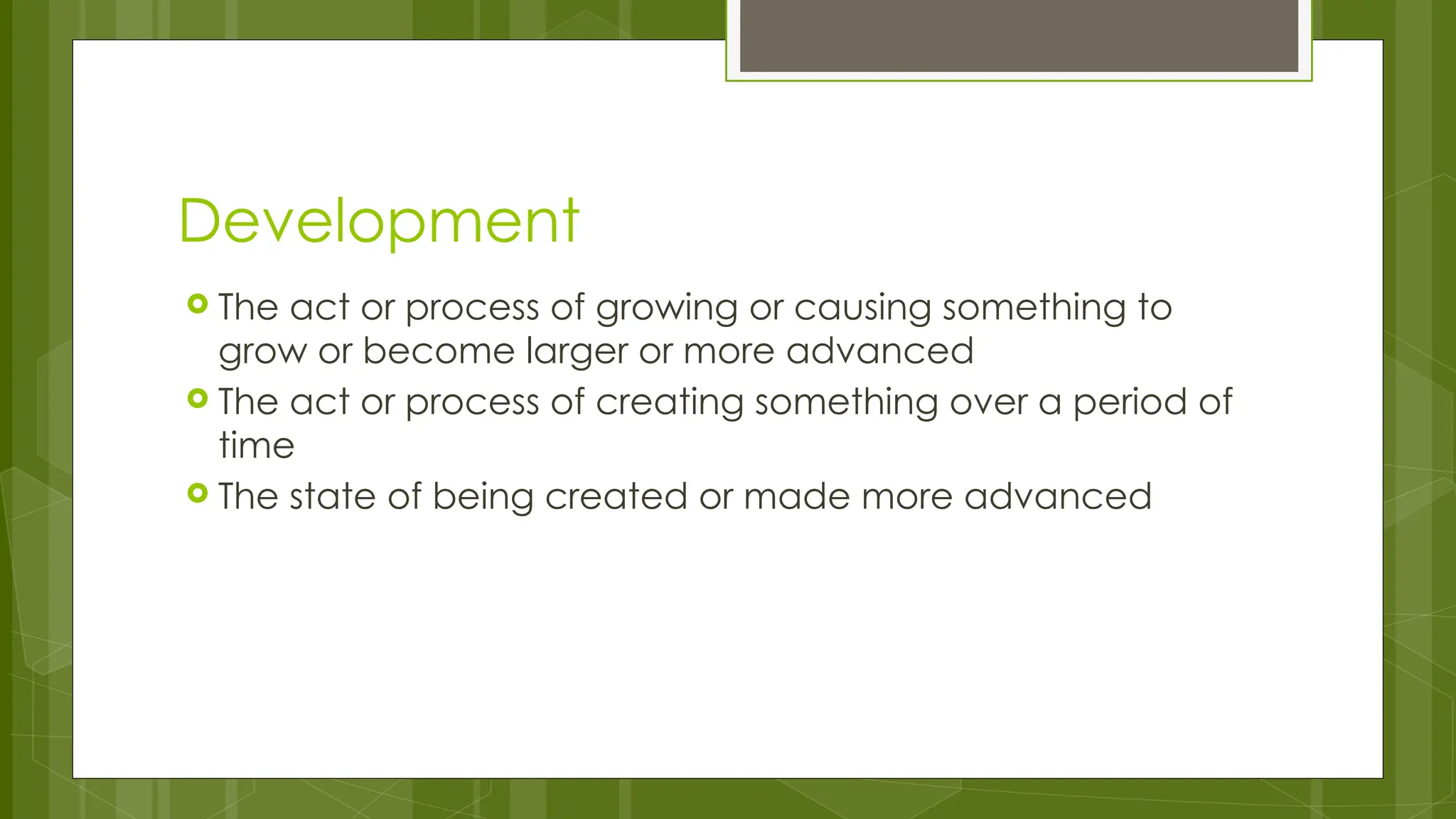 Development

The act or process of growing or causing something to grow or become larger or more advanced

The act or process of creating something over a period of time

The state of being created or made more advanced